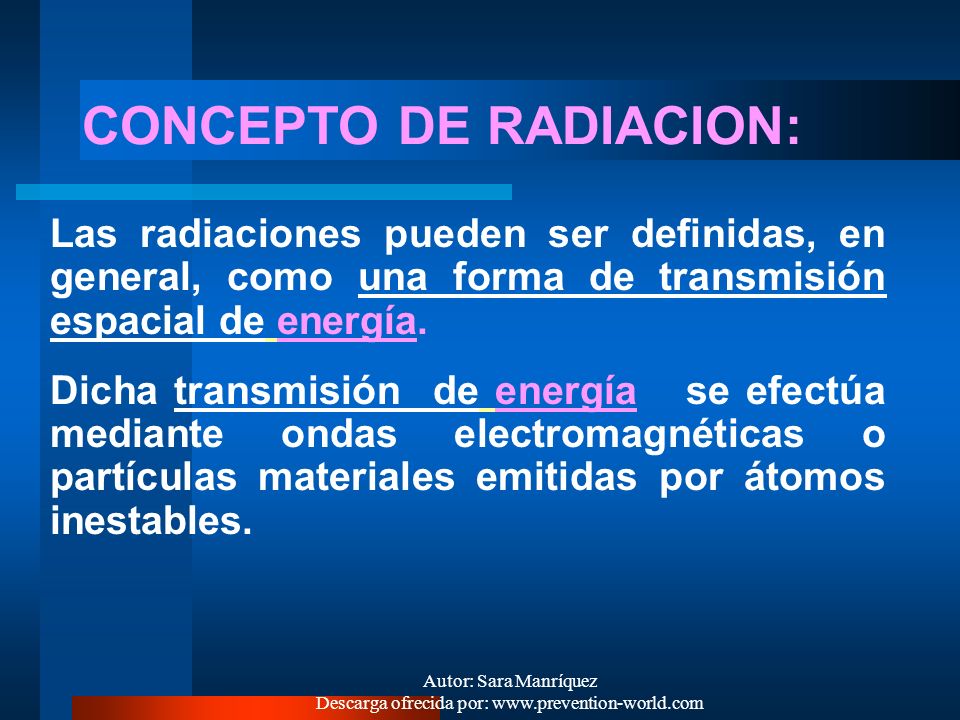 CONCEPTO DE RADIACION:

Las radiaciones pueden ser definidas, en general, como una forma de transmisión espacial de energía.

Dicha transmisión de energía se efectúa mediante ondas electromagnéticas o partículas materiales emitidas por átomos inestables.

Autor: Sara Manríquez
Descarga ofrecida por: www.prevention-world.com